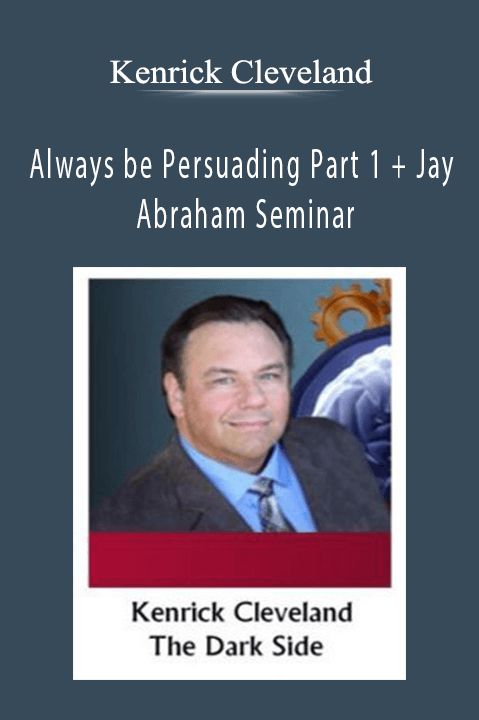 Kenrick Cleveland

Always be Persuading Part 1 + Jay Abraham Seminar

Kenrick Cleveland
The Dark Side